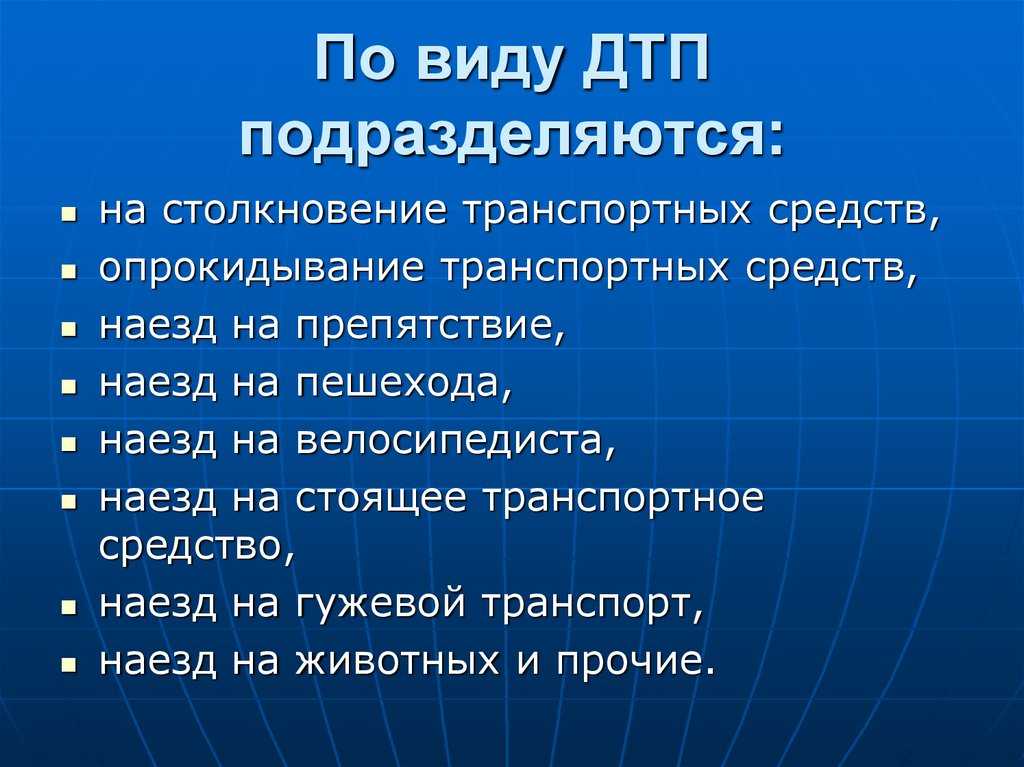 По виду ДТП подразделяются:

- на столкновение транспортных средств,
- опрокидывание транспортных средств,
- наезд на препятствие,
- наезд на пешехода,
- наезд на велосипедиста,
- наезд на стоящее транспортное средство,
- наезд на гужевой транспорт,
- наезд на животных и прочие.